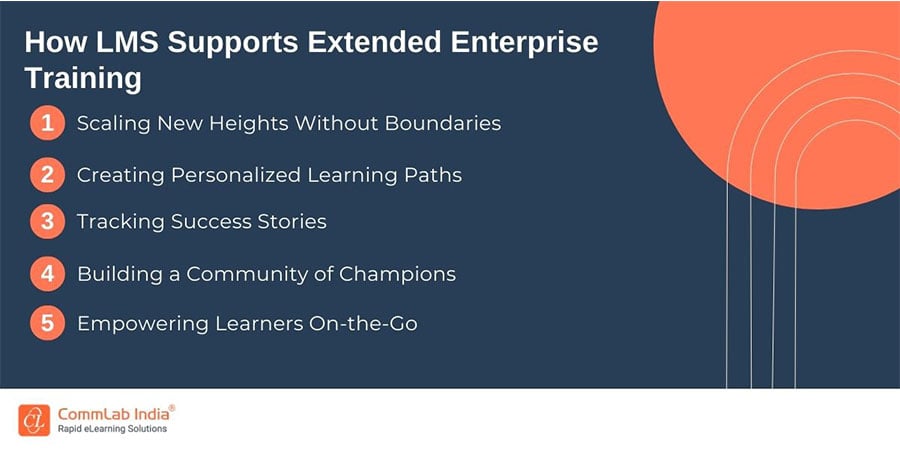 How LMS Supports Extended Enterprise Training

1 Scaling New Heights Without Boundaries

2 Creating Personalized Learning Paths

3 Tracking Success Stories

4 Building a Community of Champions

5 Empowering Learners On-the-Go

CL CommLab India®
Rapid eLearning Solutions